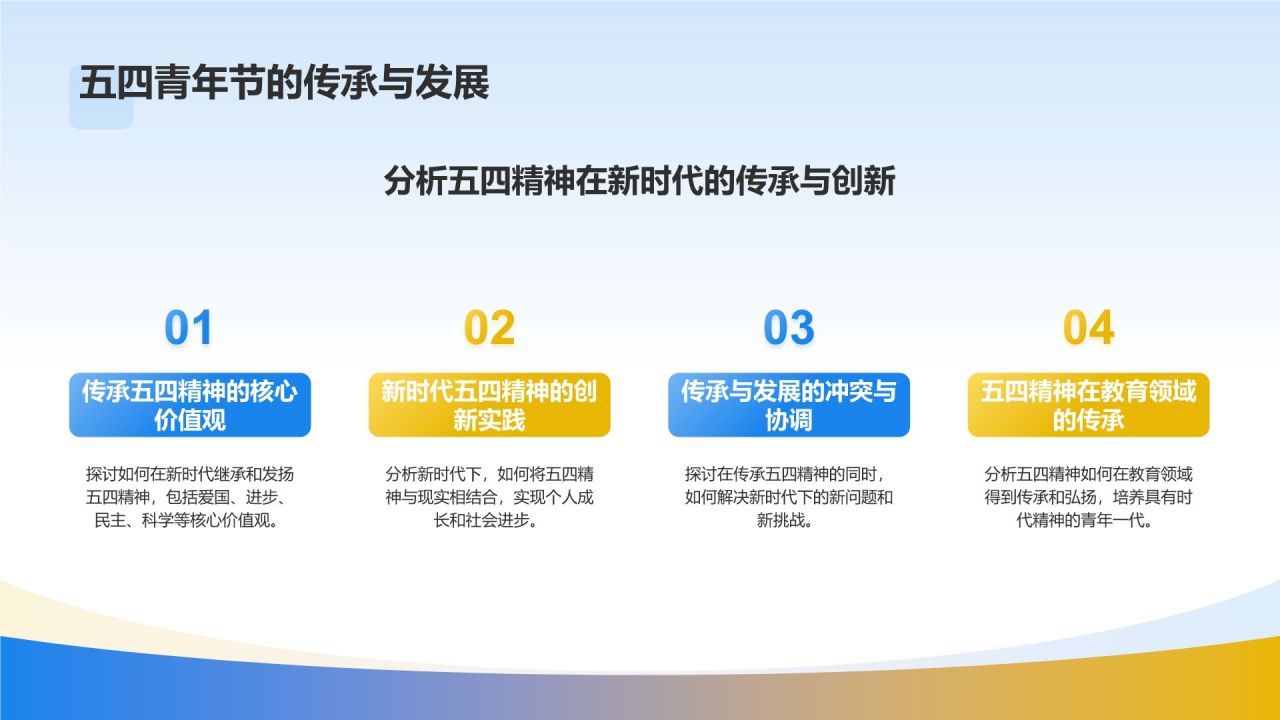 五四青年节的传承与发展

分析五四精神在新时代的传承与创新

01

传承五四精神的核心价值观

探讨如何在新时代继承和发扬五四精神，包括爱国、进步、民主、科学等核心价值观。

02

新时代五四精神的创新实践

分析新时代下，如何将五四精神与现实相结合，实现个人成长和社会进步。

03

传承与发展的冲突与协调

探讨在传承五四精神的同时，如何解决新时代下的新问题和新挑战。

04

五四精神在教育领域的传承

分析五四精神如何在教育领域得到传承和弘扬，培养具有时代精神的青年一代。